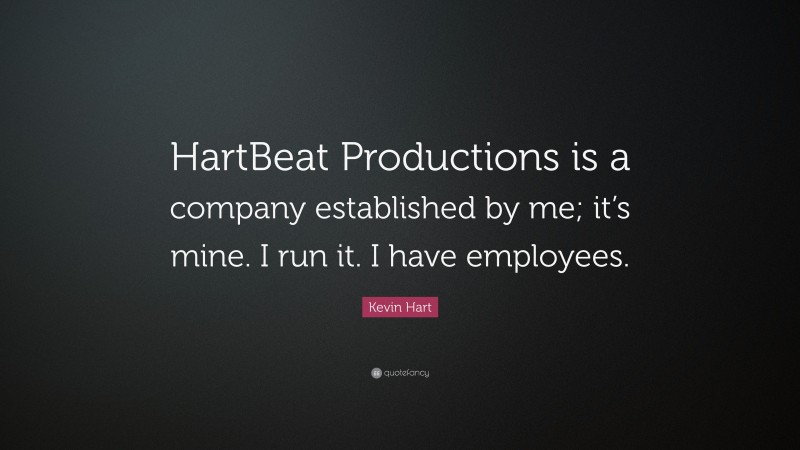 HartBeat Productions is a company established by me; it's mine. I run it. I have employees.

Kevin Hart

quotefancy